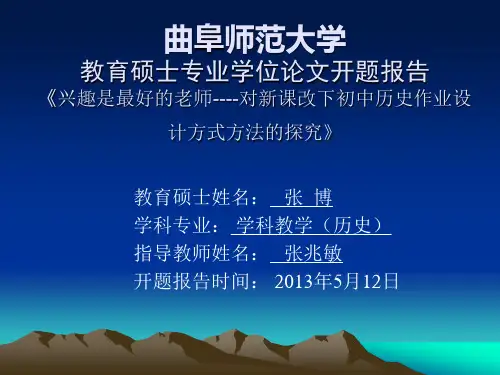 曲阜师范大学
教育硕士专业学位论文开题报告
《兴趣是最好的老师----对新课改下初中历史作业设计方式方法的探究》

教育硕士姓名： 张 博
学科专业： 学科教学（历史）
指导教师姓名： 张兆敏
开题报告时间： 2013年5月12日